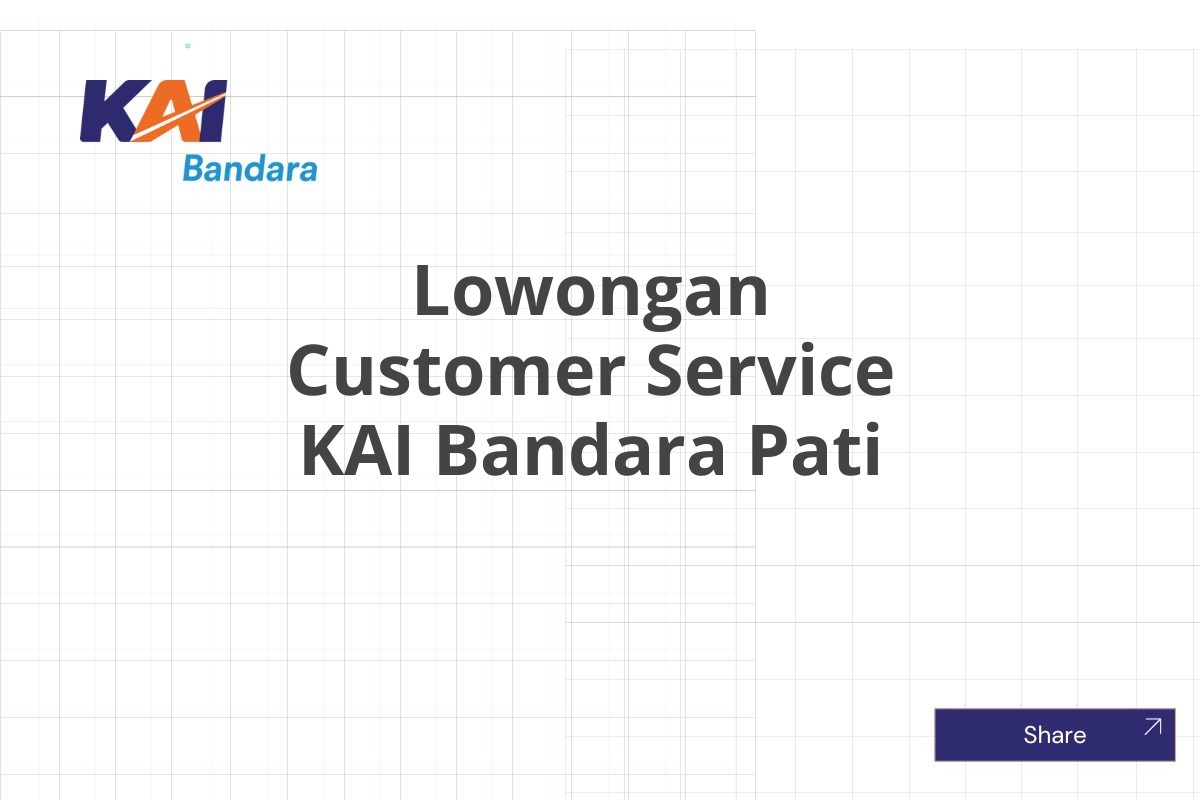 KAI
Bandara

Lowongan Customer Service KAI Bandara Pati

Share